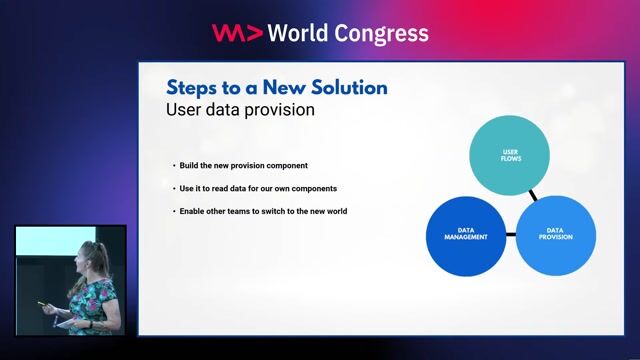 World Congress

Steps to a New Solution
User data provision

• Build the new provision component

• Use it to read data for our own components

• Enable other teams to switch to the new world

USER FLOWS

DATA MANAGEMENT

DATA PROVISION